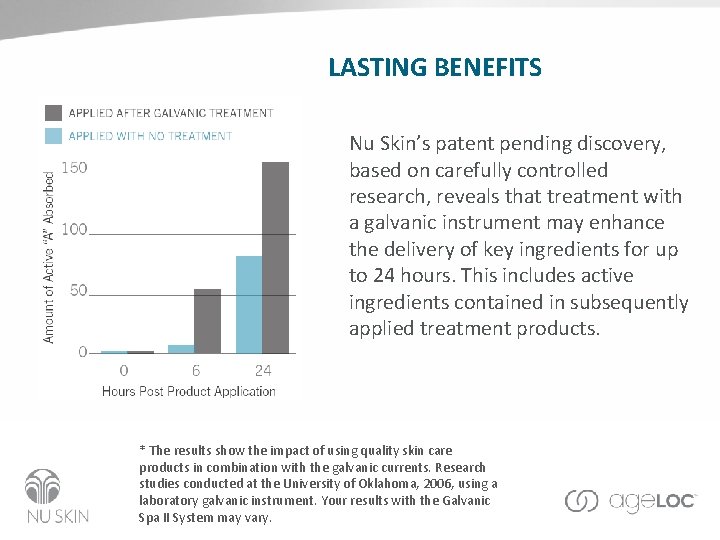 LASTING BENEFITS

APPLIED AFTER GALVANIC TREATMENT
APPLIED WITH NO TREATMENT

Amount of Active "A" Absorbed

150
100
50
0

0 6 24

Hours Post Product Application

Nu Skin's patent pending discovery, based on carefully controlled research, reveals that treatment with a galvanic instrument may enhance the delivery of key ingredients for up to 24 hours. This includes active ingredients contained in subsequently applied treatment products.

* The results show the impact of using quality skin care products in combination with the galvanic currents. Research studies conducted at the University of Oklahoma, 2006, using a laboratory galvanic instrument. Your results with the Galvanic Spa II System may vary.

NU SKIN

ageLOC